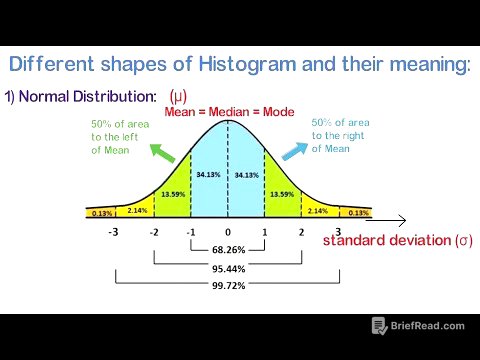 Different shapes of Histogram and their meaning:

1) Normal Distribution: (μ)

Mean = Median = Mode

50% of area to the left of Mean

50% of area to the right of Mean

0.13%
2.14%
13.59%
34.13%
34.13%
13.59%
2.14%
0.13%

-3 -2 -1 0 1 2 3

standard deviation (σ)

68.26%
95.44%
99.72%

BriefRead.com